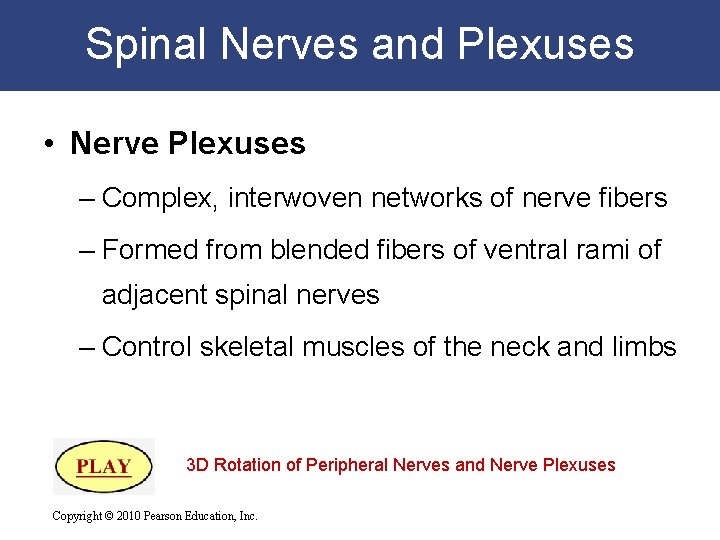 Spinal Nerves and Plexuses

• Nerve Plexuses

– Complex, interwoven networks of nerve fibers

– Formed from blended fibers of ventral rami of adjacent spinal nerves

– Control skeletal muscles of the neck and limbs

PLAY

3D Rotation of Peripheral Nerves and Nerve Plexuses

Copyright © 2010 Pearson Education, Inc.